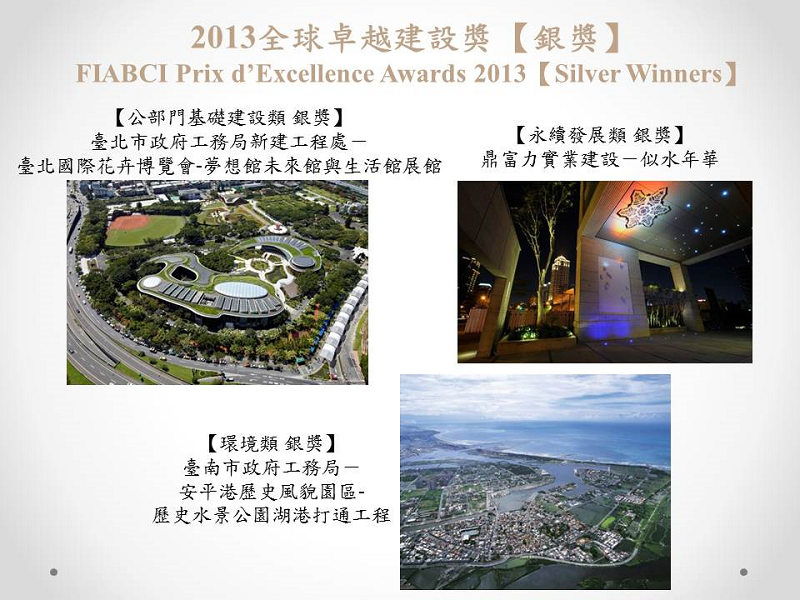 2013全球卓越建設獎【銀獎】
FIABCI Prix d'Excellence Awards 2013【Silver Winners】

【公部門基礎建設類 銀獎】
臺北市政府工務局新建工程處—
臺北國際花卉博覽會-夢想館未來館與生活館展館

【永續發展類 銀獎】
鼎富力實業建設—似水年華

【環境類 銀獎】
臺南市政府工務局—
安平港歷史風貌園區-
歷史水景公園湖港打通工程